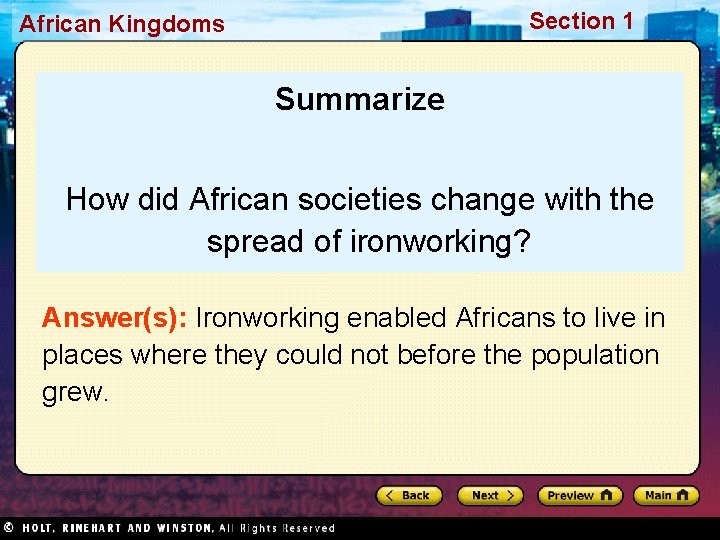 African Kingdoms

Section 1

Summarize

How did African societies change with the spread of ironworking?

Answer(s): Ironworking enabled Africans to live in places where they could not before the population grew.

Back

Next

Preview

Main

© HOLT, RINEHART AND WINSTON, All Rights Reserved